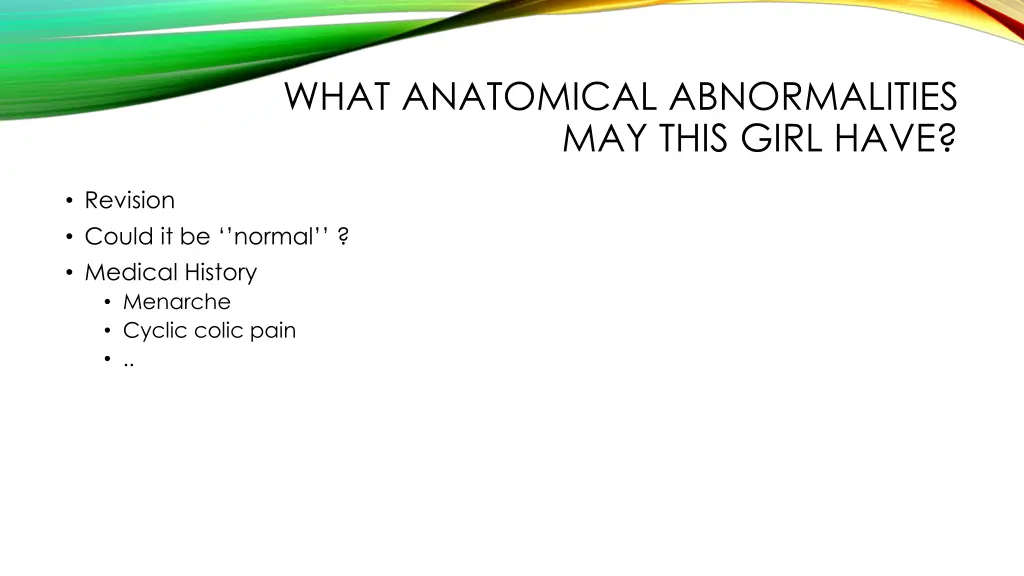 WHAT ANATOMICAL ABNORMALITIES MAY THIS GIRL HAVE?

• Revision
• Could it be ‘’normal’’ ?
• Medical History
  • Menarche
  • Cyclic colic pain
  • ..